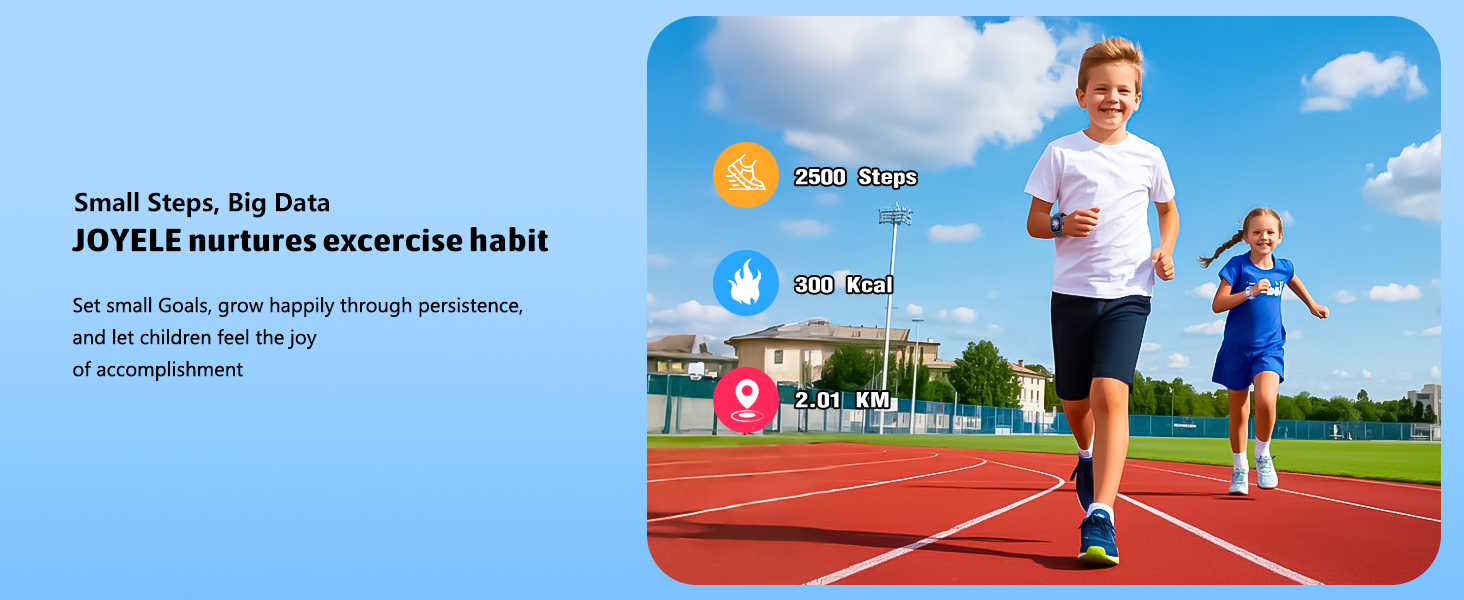 Small Steps, Big Data
JOYELE nurtures excercise habit

Set small Goals, grow happily through persistence, and let children feel the joy of accomplishment

2500 Steps

300 Kcal

2.01 KM